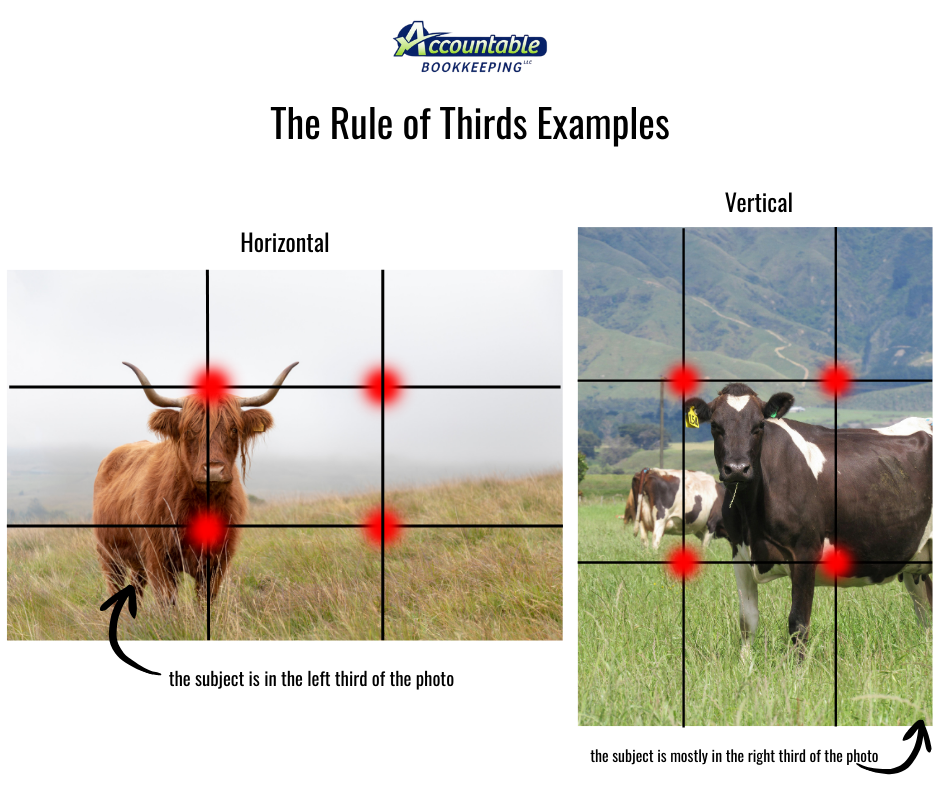 Accountable
BOOKKEEPING LLC

The Rule of Thirds Examples

Horizontal

the subject is in the left third of the photo

Vertical

the subject is mostly in the right third of the photo